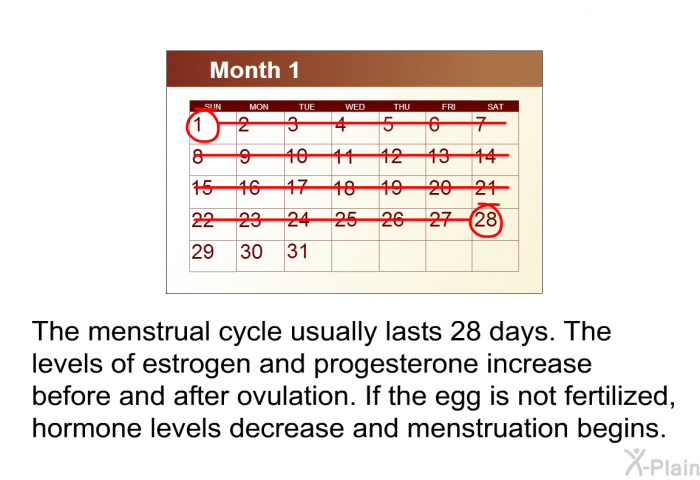 Month 1

| SUN | MON | TUE | WED | THU | FRI | SAT |
|---|---|---|---|---|---|---|
| 1 | 2 | 3 | 4 | 5 | 6 | 7 |
| 8 | 9 | 10 | 11 | 12 | 13 | 14 |
| 15 | 16 | 17 | 18 | 19 | 20 | 21 |
| 22 | 23 | 24 | 25 | 26 | 27 | 28 |
| 29 | 30 | 31 | | | | |

The menstrual cycle usually lasts 28 days. The levels of estrogen and progesterone increase before and after ovulation. If the egg is not fertilized, hormone levels decrease and menstruation begins.

X-Plain